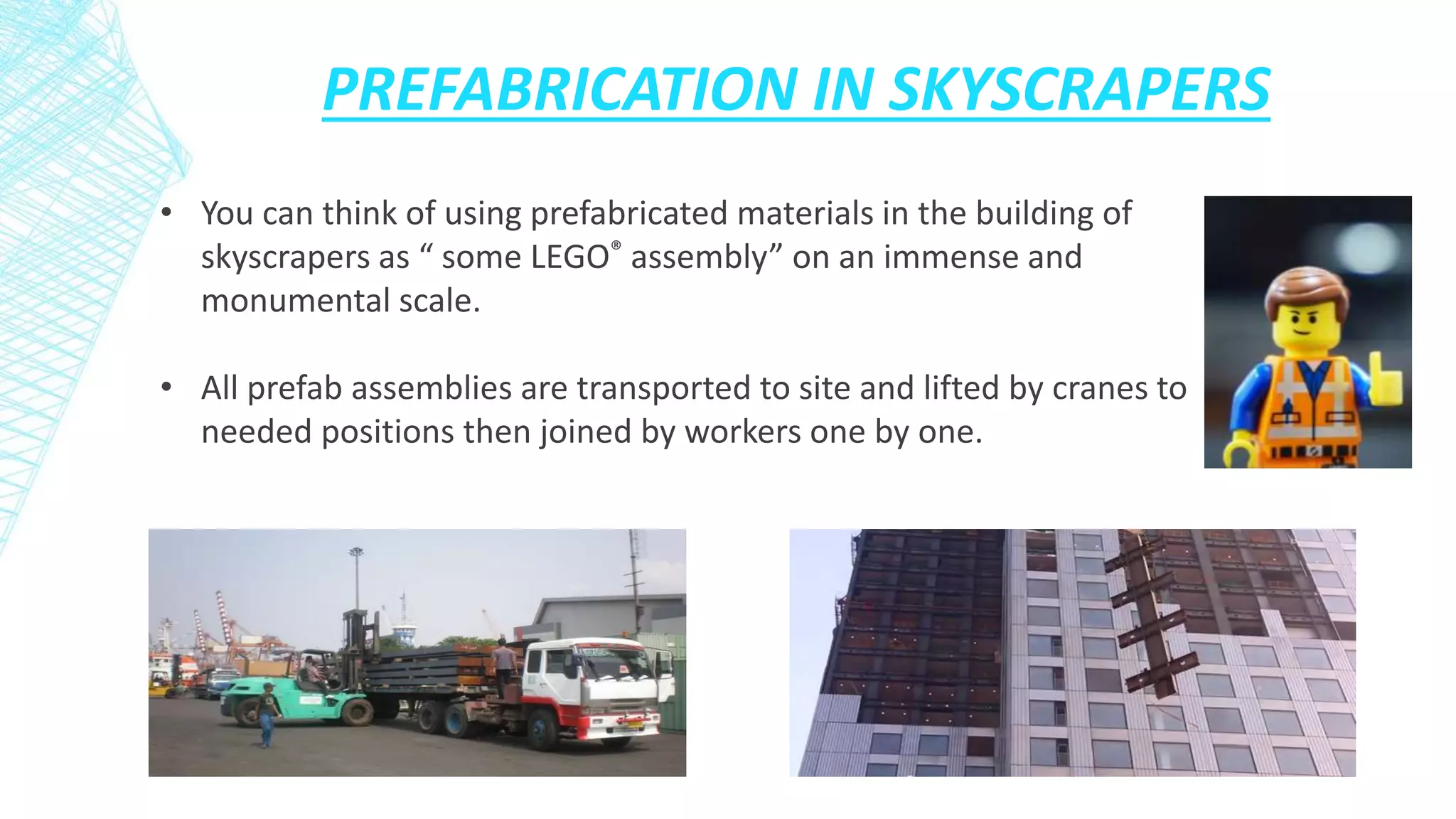 PREFABRICATION IN SKYSCRAPERS

• You can think of using prefabricated materials in the building of skyscrapers as “ some LEGO® assembly” on an immense and monumental scale.

• All prefab assemblies are transported to site and lifted by cranes to needed positions then joined by workers one by one.